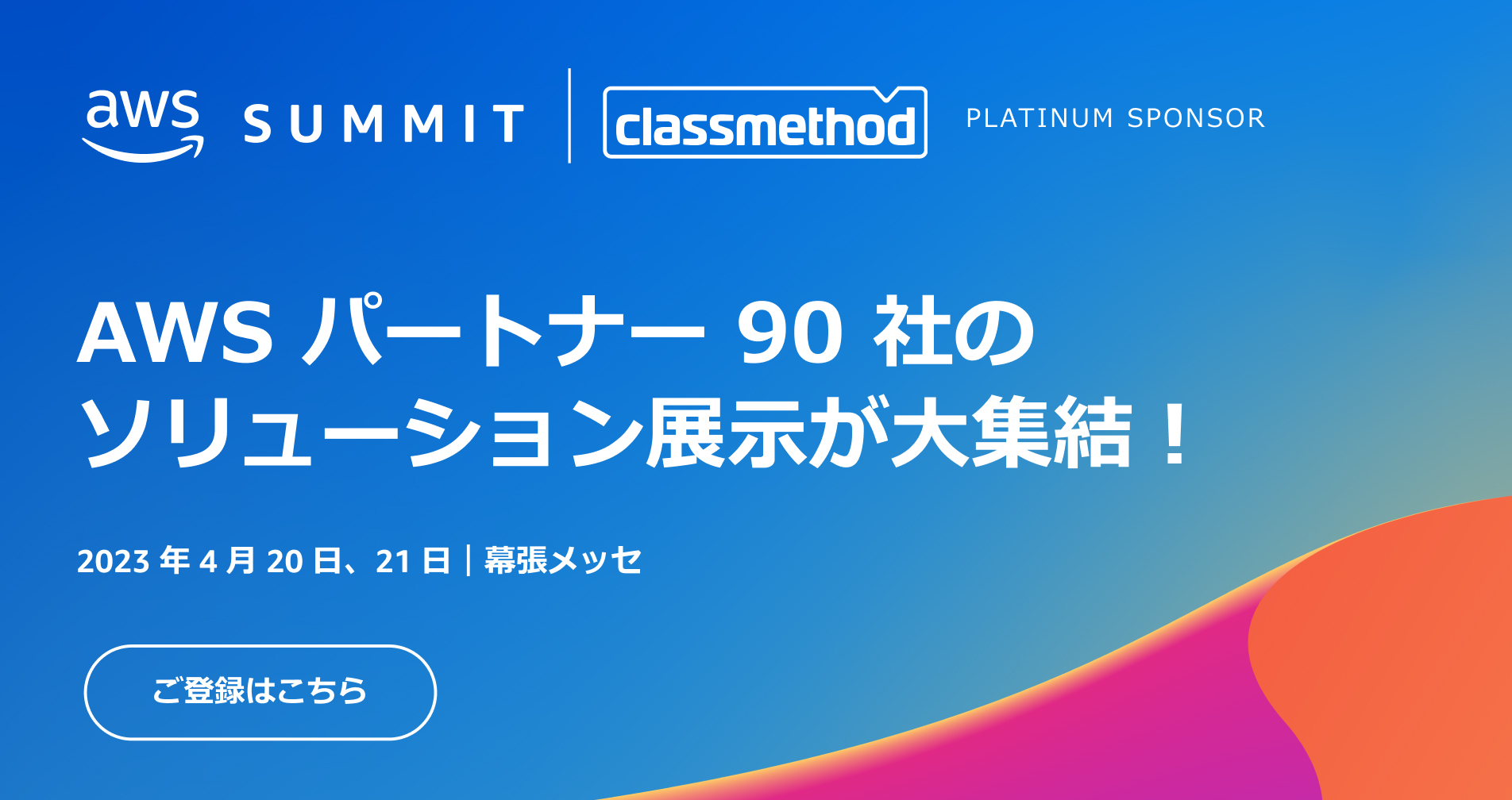 aws SUMMIT | classmethod PLATINUM SPONSOR

AWS パートナー 90 社の
ソリューション展示が大集結！

2023 年 4 月 20 日、21 日 | 幕張メッセ

ご登録はこちら